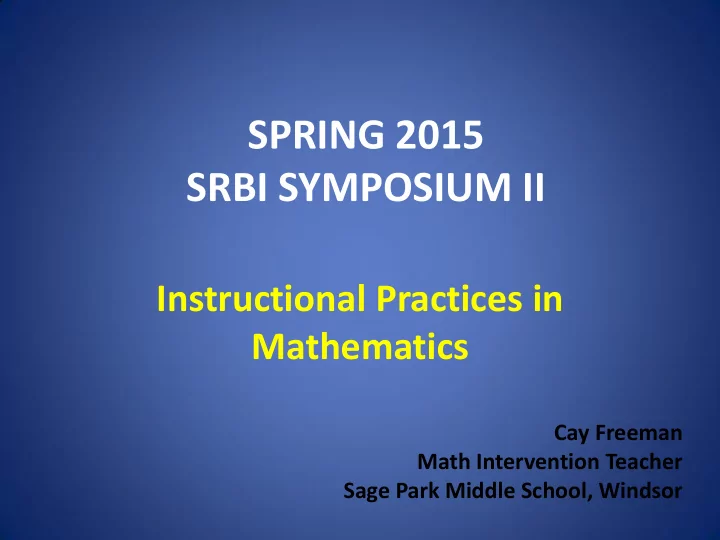 SPRING 2015
SRBI SYMPOSIUM II

Instructional Practices in Mathematics

Cay Freeman
Math Intervention Teacher
Sage Park Middle School, Windsor